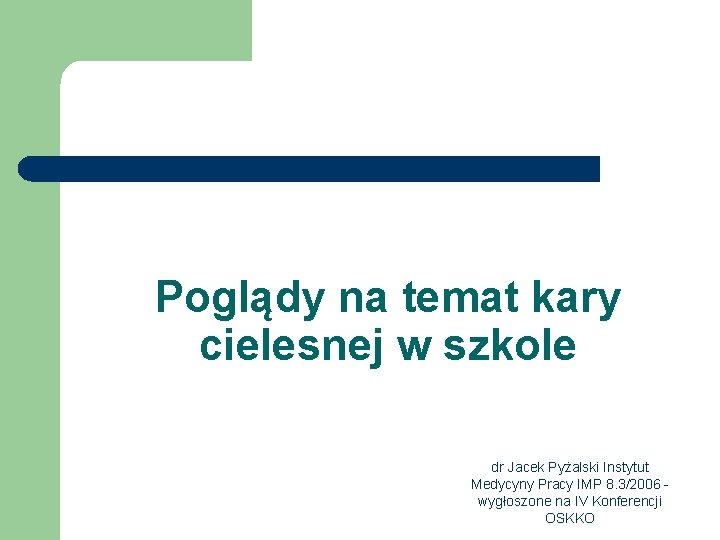 Poglądy na temat kary cielesnej w szkole

dr Jacek Pyżalski Instytut Medycyny Pracy IMP 8.3/2006 - wygłoszone na IV Konferencji OSKKO